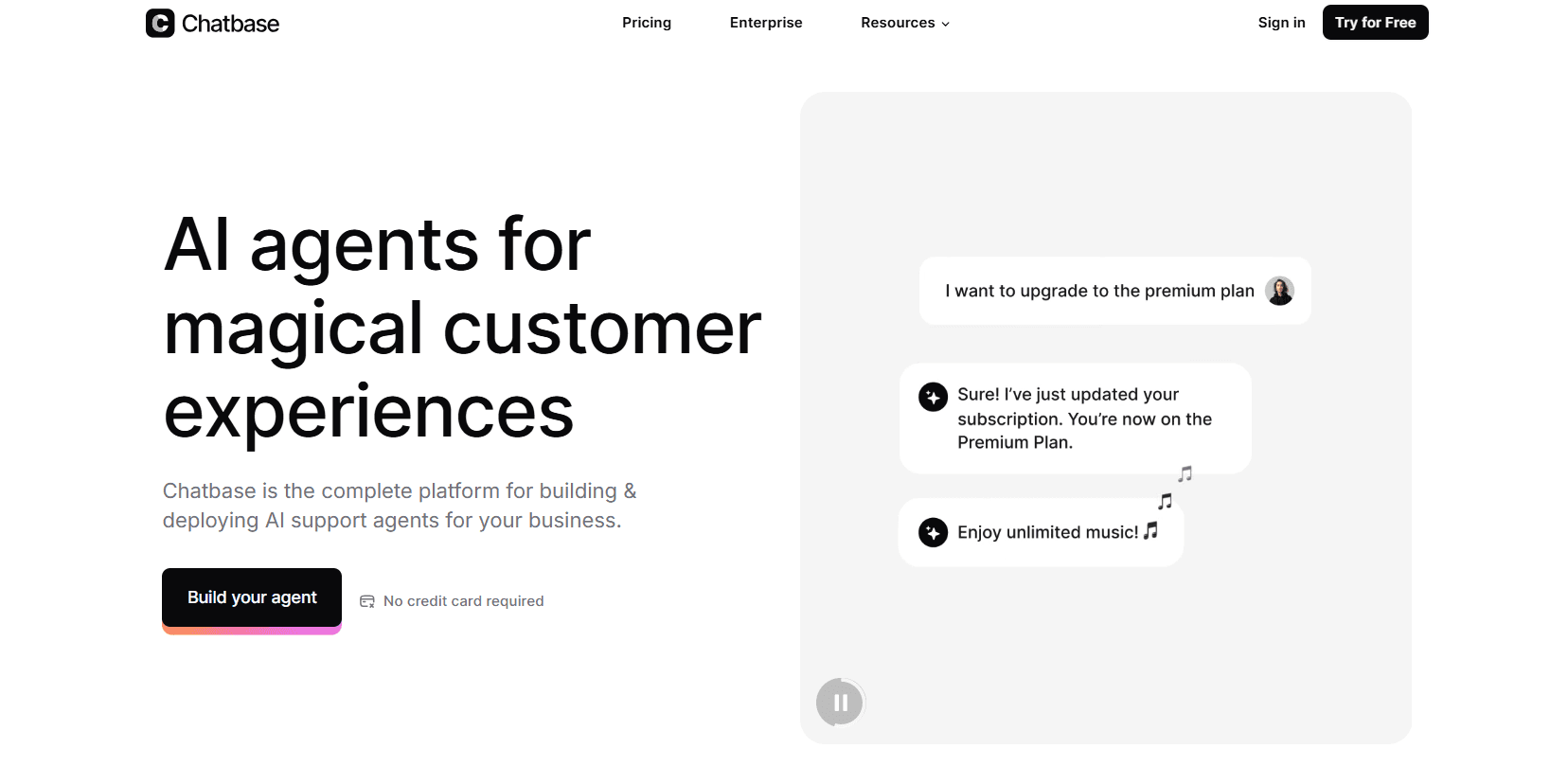 Chatbase

Pricing Enterprise Resources

Sign in Try for Free

AI agents for magical customer experiences

Chatbase is the complete platform for building & deploying AI support agents for your business.

Build your agent

No credit card required

I want to upgrade to the premium plan

Sure! I've just updated your subscription. You're now on the Premium Plan.

Enjoy unlimited music! 🎵